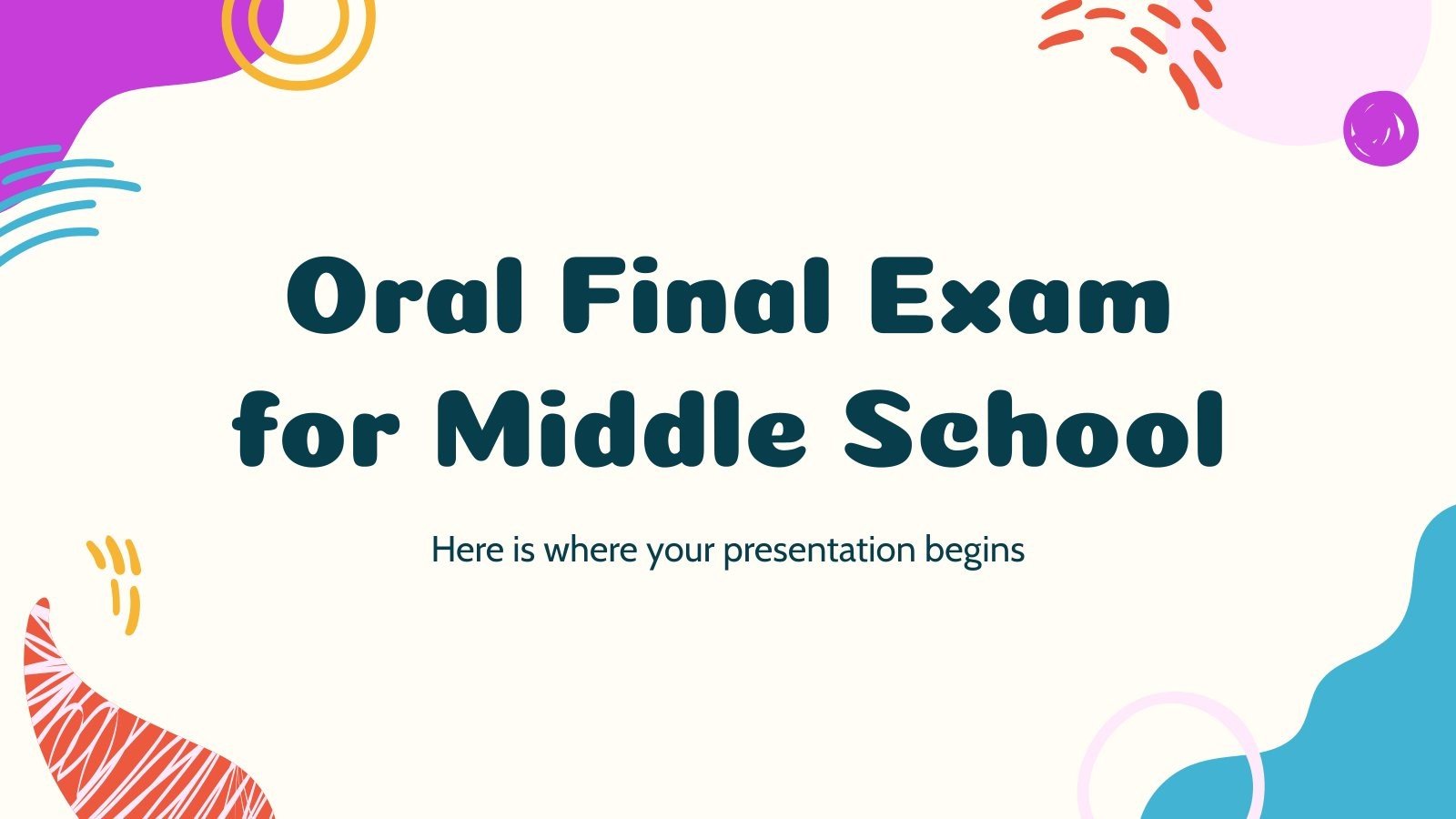 Oral Final Exam for Middle School

Here is where your presentation begins